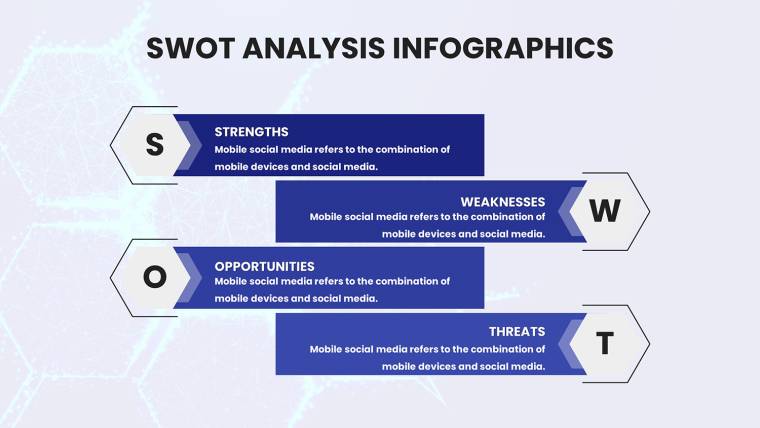 SWOT ANALYSIS INFOGRAPHICS

S

STRENGTHS
Mobile social media refers to the combination of mobile devices and social media.

WEAKNESSES
Mobile social media refers to the combination of mobile devices and social media.

W

O

OPPORTUNITIES
Mobile social media refers to the combination of mobile devices and social media.

THREATS
Mobile social media refers to the combination of mobile devices and social media.

T